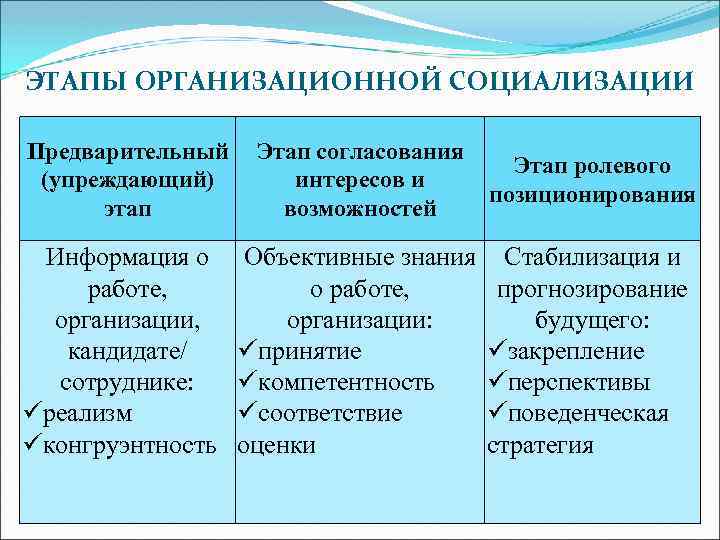 ЭТАПЫ ОРГАНИЗАЦИОННОЙ СОЦИАЛИЗАЦИИ

| Предварительный (упреждающий) этап | Этап согласования интересов и возможностей | Этап ролевого позиционирования |
|---|---|---|
| Информация о работе, организации, кандидате/ сотруднике: ✓реализм ✓конгруэнтность | Объективные знания о работе, организации: ✓принятие ✓компетентность ✓соответствие оценки | Стабилизация и прогнозирование будущего: ✓закрепление ✓перспективы ✓поведенческая стратегия |